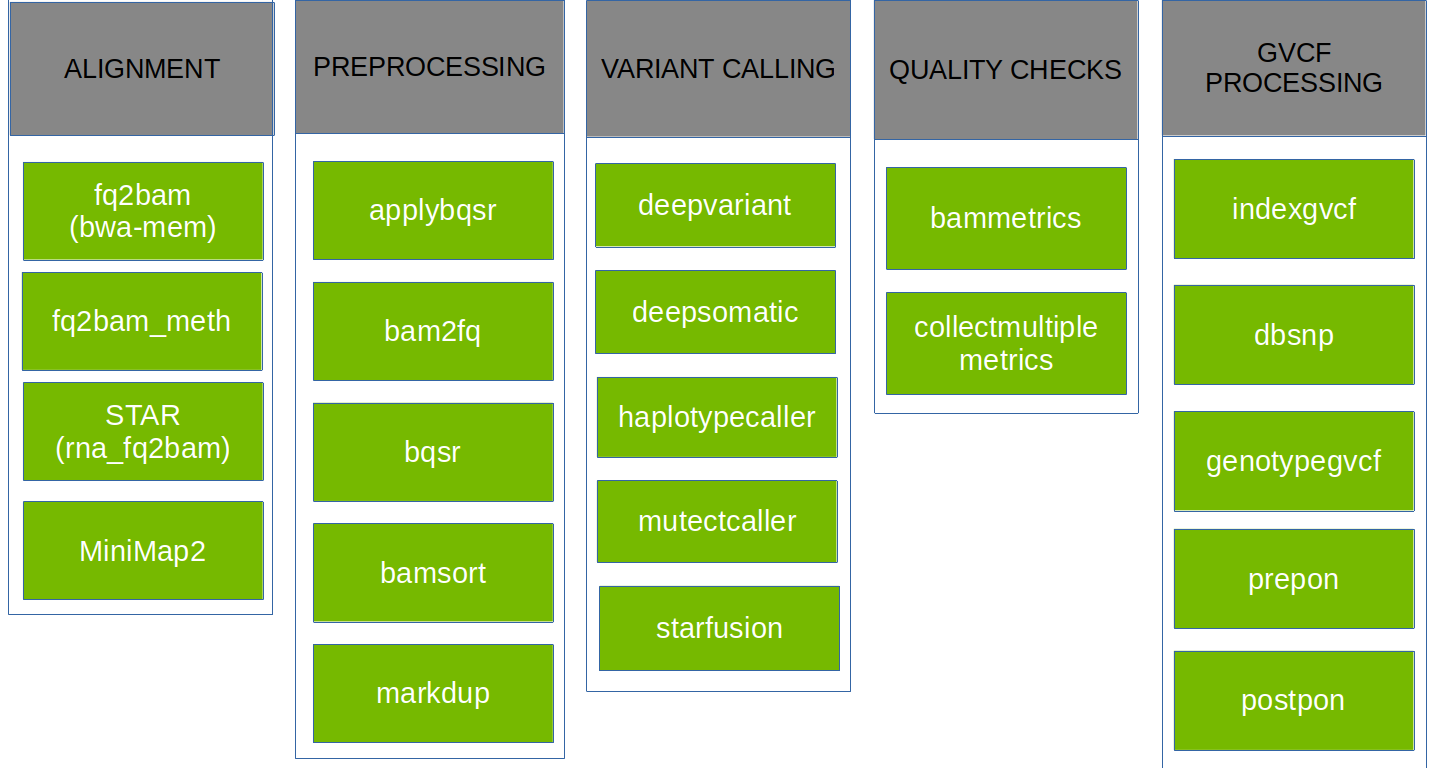 ALIGNMENT

fq2bam (bwa-mem)

fq2bam_meth

STAR (rna_fq2bam)

MiniMap2

PREPROCESSING

applybqsr

bam2fq

bqsr

bamsort

markdup

VARIANT CALLING

deepvariant

deepsomatic

haplotypecaller

mutectcaller

starfusion

QUALITY CHECKS

bammetrics

collectmultiple metrics

GVCF PROCESSING

indexgvcf

dbsnp

genotypegvcf

prepon

postpon